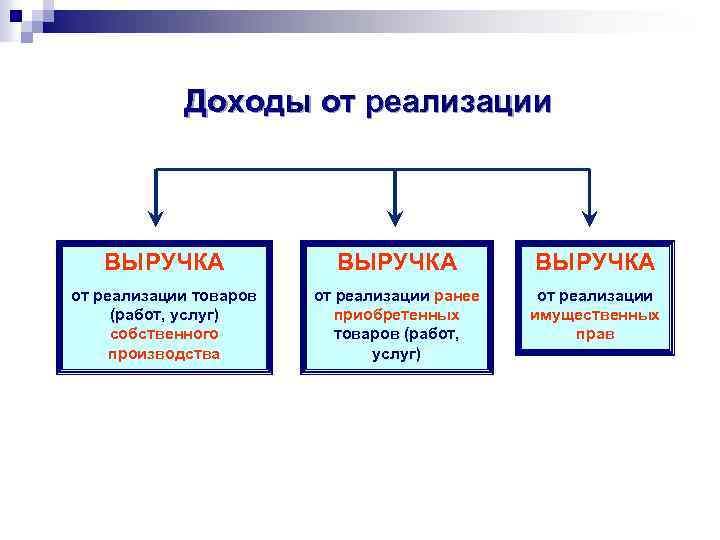 Доходы от реализации

ВЫРУЧКА
от реализации товаров (работ, услуг) собственного производства

ВЫРУЧКА
от реализации ранее приобретенных товаров (работ, услуг)

ВЫРУЧКА
от реализации имущественных прав